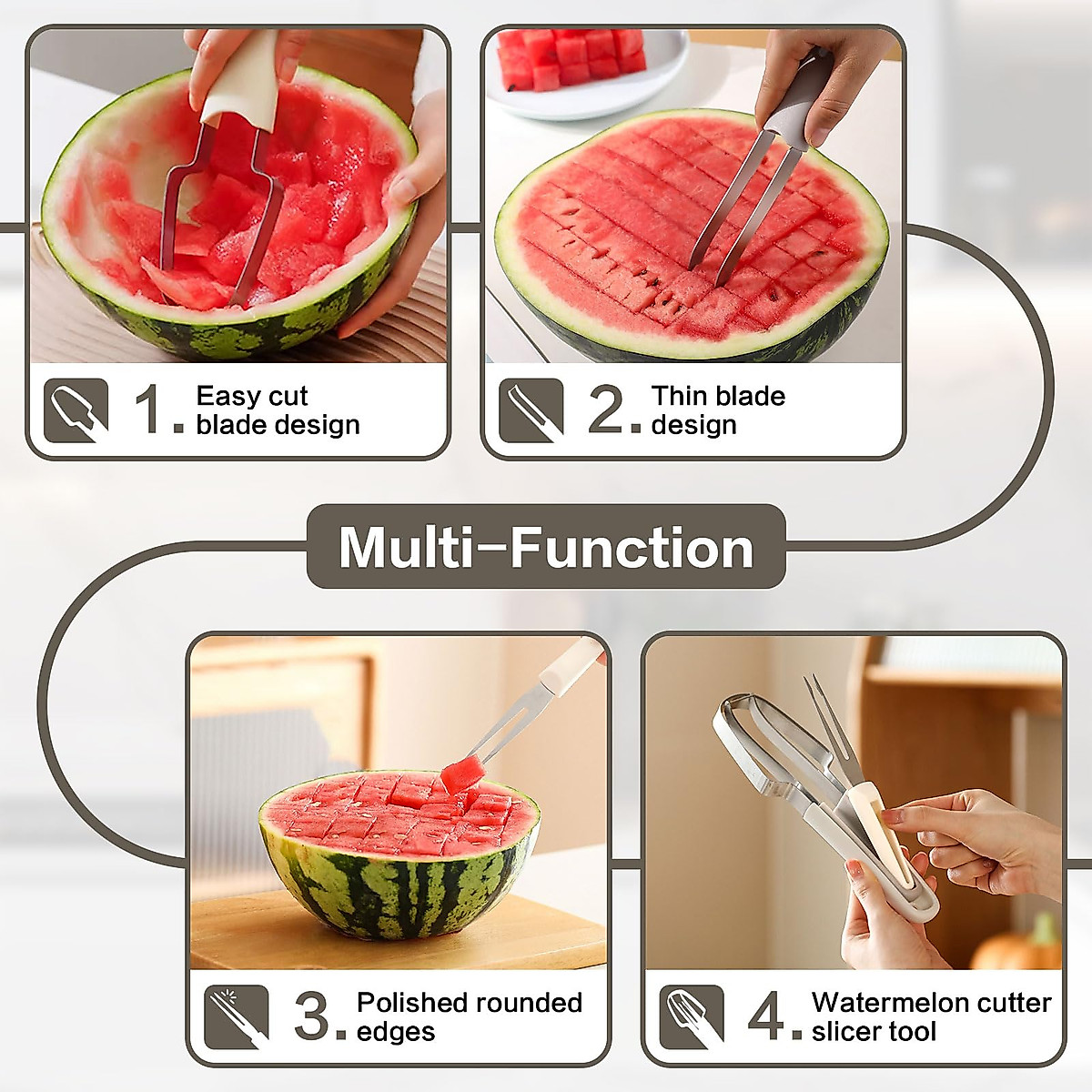 1. Easy cut blade design

2. Thin blade design

Multi-Function

3. Polished rounded edges

4. Watermelon cutter slicer tool